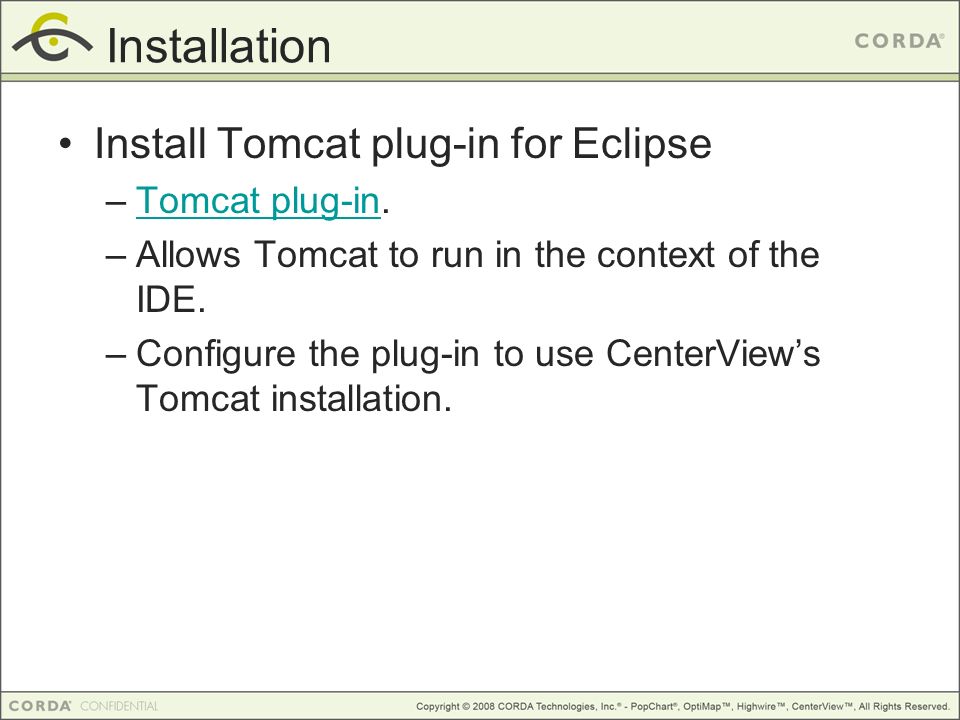 Installation

CORDA®

• Install Tomcat plug-in for Eclipse
– Tomcat plug-in.
– Allows Tomcat to run in the context of the IDE.
– Configure the plug-in to use CenterView's Tomcat installation.

CORDA® CONFIDENTIAL

Copyright © 2008 CORDA Technologies, Inc.® - PopChart®, OptiMap™, Highwire™, CenterView™, All Rights Reserved.